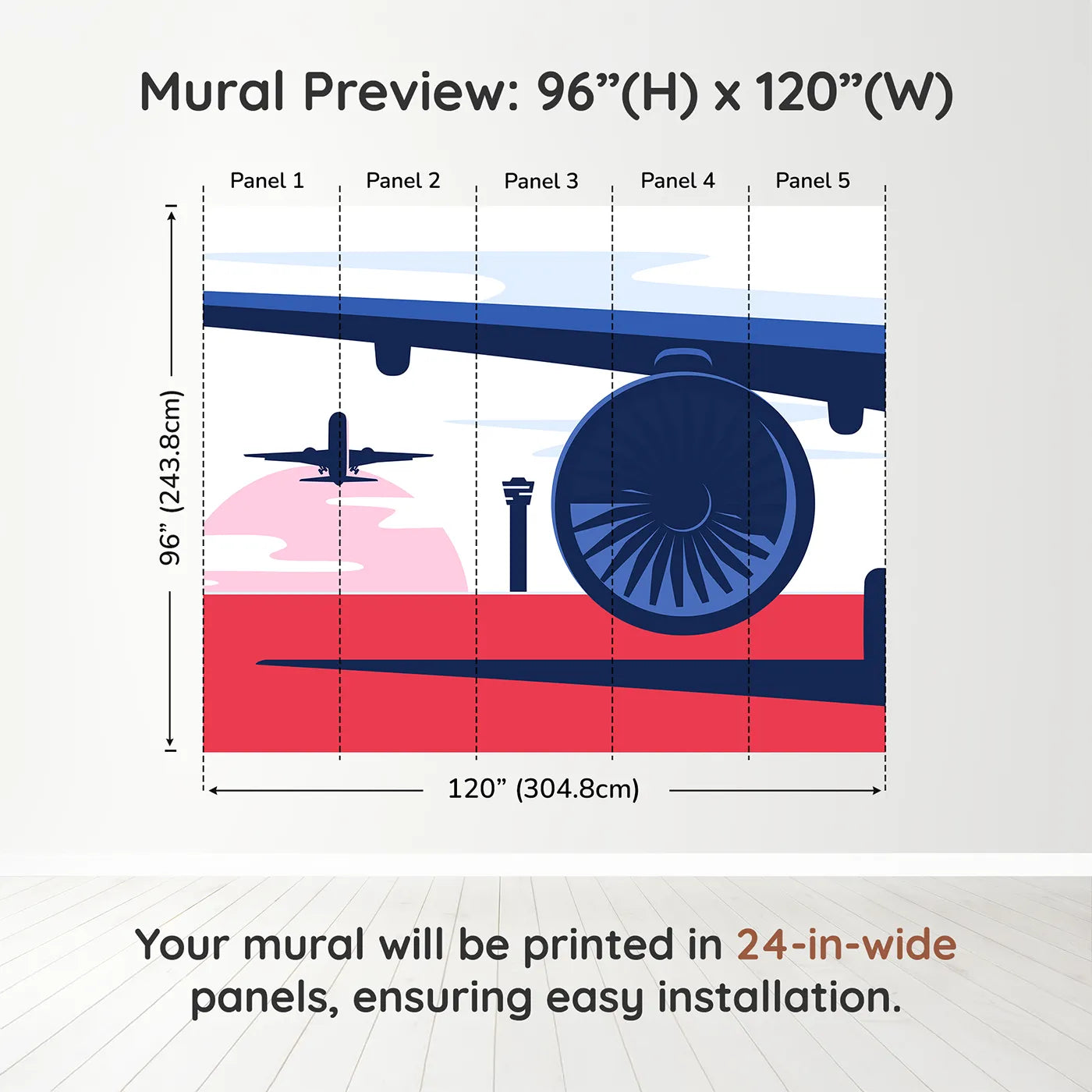 Mural Preview: 96”(H) x 120”(W)

Panel 1
Panel 2
Panel 3
Panel 4
Panel 5

96” (243.8cm)

120” (304.8cm)

Your mural will be printed in 24-in-wide panels, ensuring easy installation.